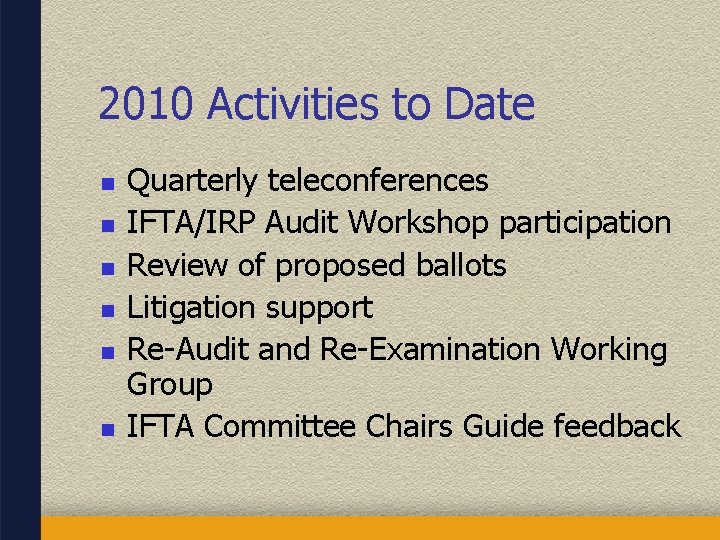 2010 Activities to Date

- Quarterly teleconferences
- IFTA/IRP Audit Workshop participation
- Review of proposed ballots
- Litigation support
- Re-Audit and Re-Examination Working Group
- IFTA Committee Chairs Guide feedback